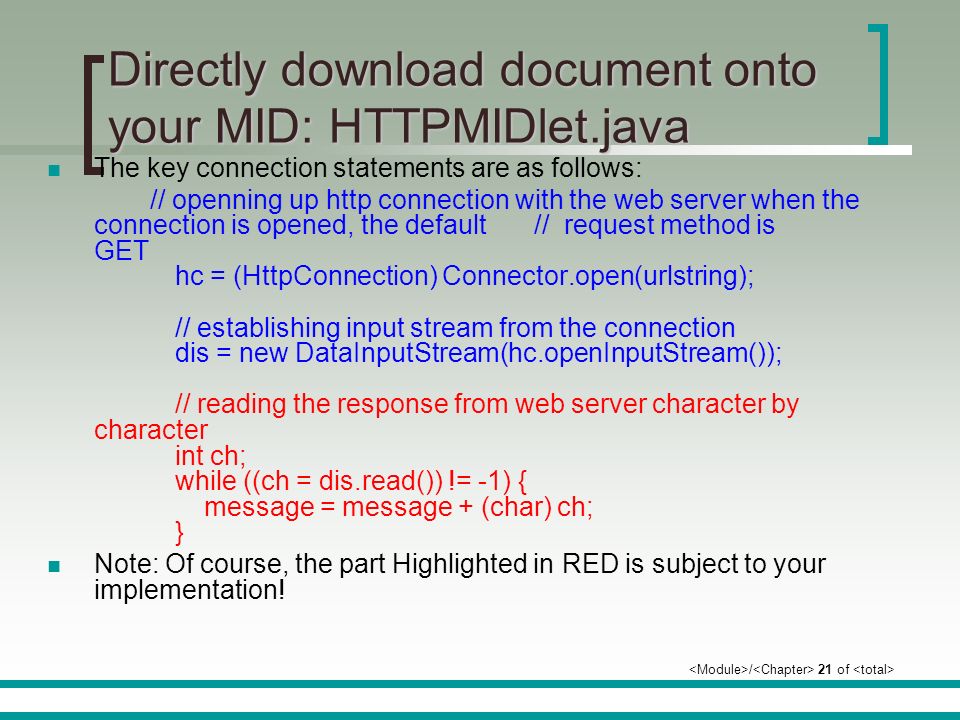 Directly download document onto your MID: HTTPMIDlet.java

The key connection statements are as follows:

// openning up http connection with the web server when the connection is opened, the default // request method is GET
hc = (HttpConnection) Connector.open(urlstring);

// establishing input stream from the connection
dis = new DataInputStream(hc.openInputStream());

// reading the response from web server character by character
int ch;
while ((ch = dis.read()) != -1) {
message = message + (char) ch;
}

Note: Of course, the part Highlighted in RED is subject to your implementation!

<Module>/<Chapter> 21 of <total>